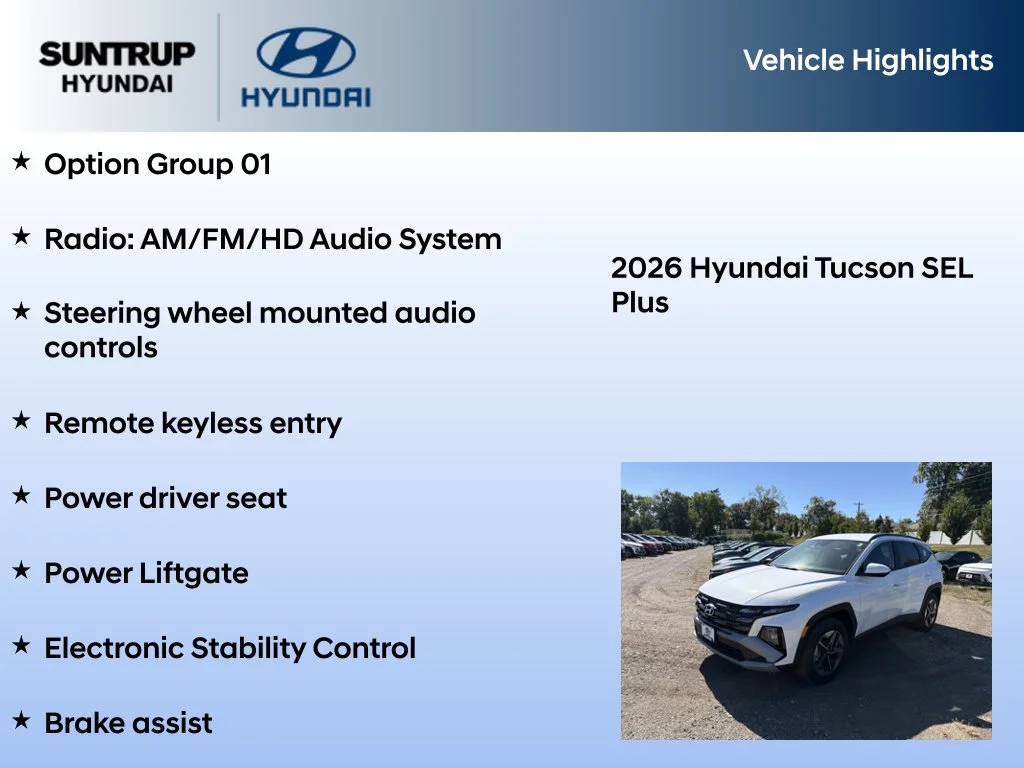 SUNTRUP
HYUNDAI

HYUNDAI

Vehicle Highlights

★ Option Group 01

★ Radio: AM/FM/HD Audio System

★ Steering wheel mounted audio controls

★ Remote keyless entry

★ Power driver seat

★ Power Liftgate

★ Electronic Stability Control

★ Brake assist

2026 Hyundai Tucson SEL Plus